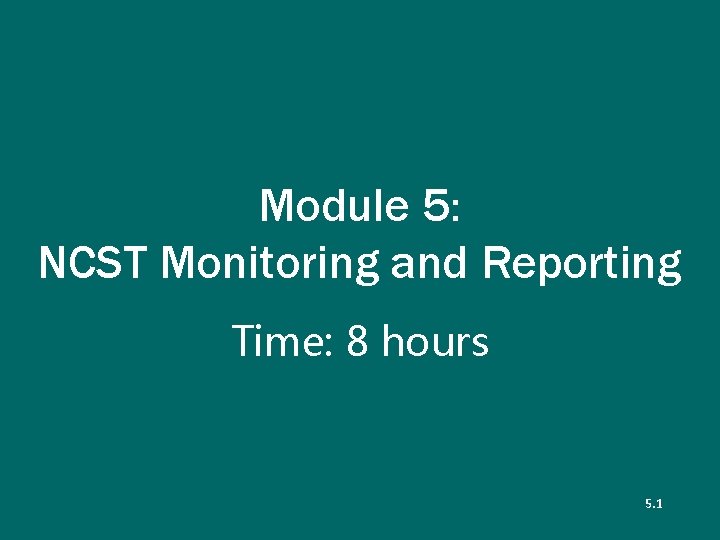 Module 5:
NCST Monitoring and Reporting

Time: 8 hours

5.1